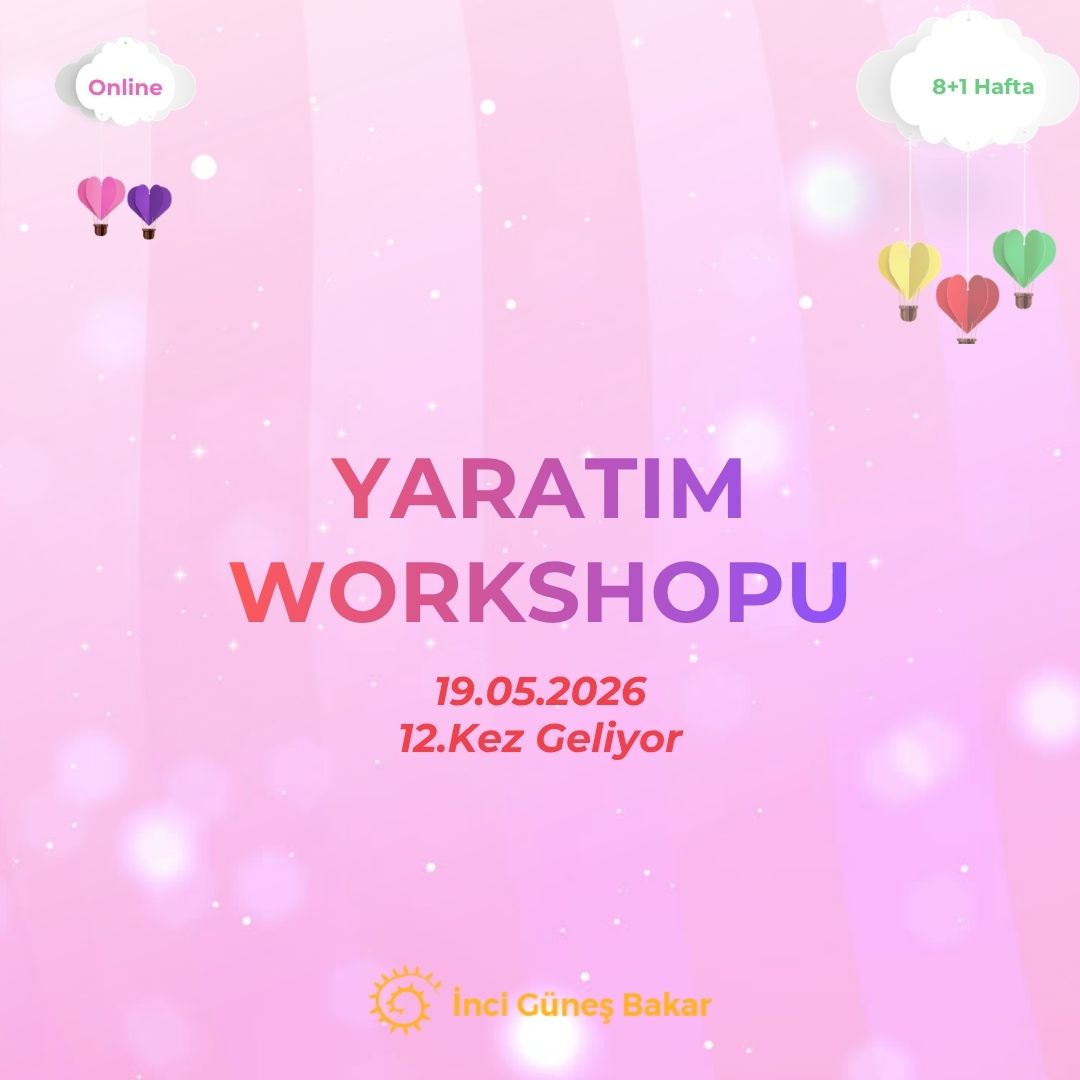 Online

8+1 Hafta

YARATIM WORKSHOPU

19.05.2026
12.Kez Geliyor

İnci Güneş Bakar